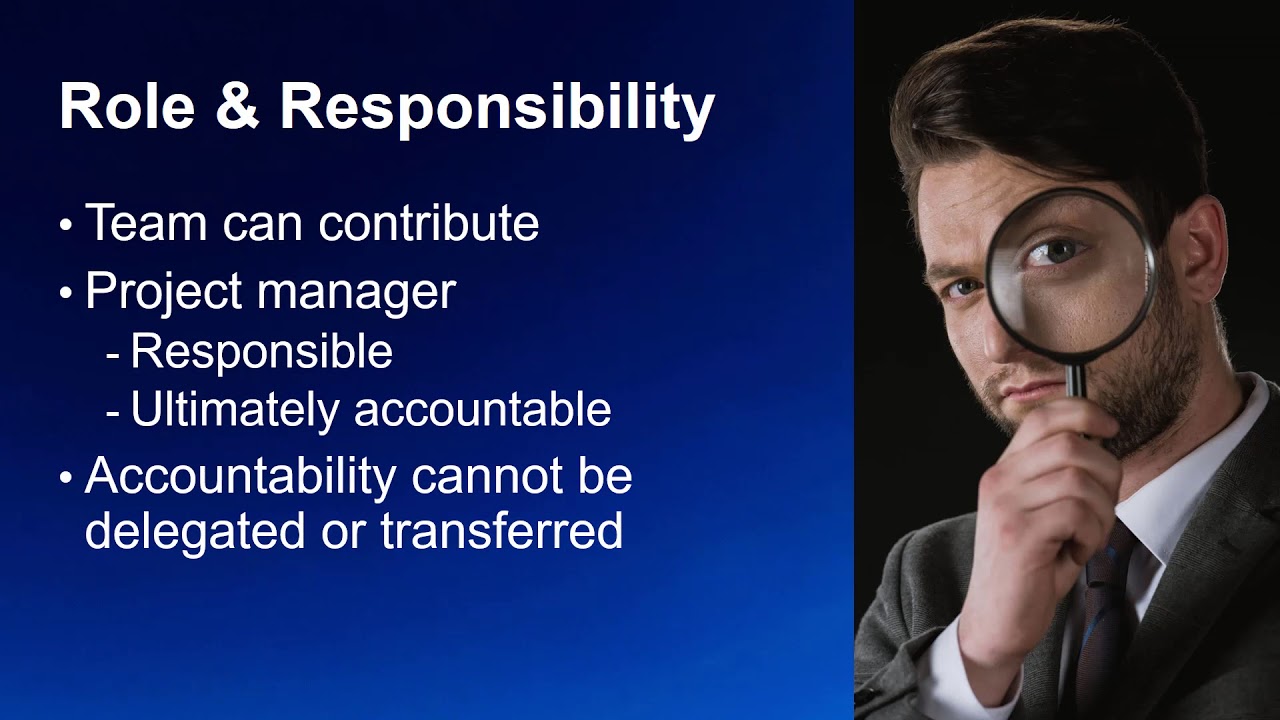 Role & Responsibility

• Team can contribute
• Project manager
- Responsible
- Ultimately accountable
• Accountability cannot be delegated or transferred